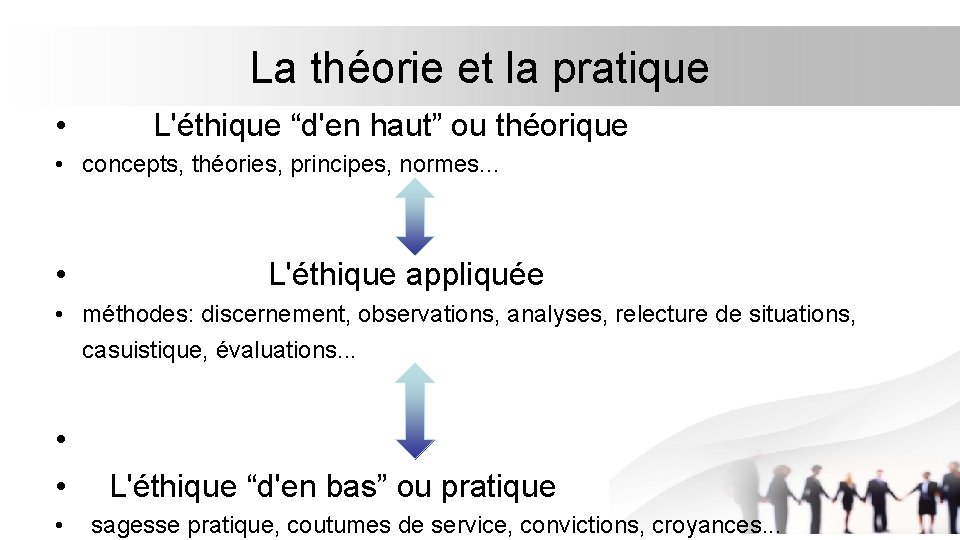 La théorie et la pratique

• L'éthique “d'en haut” ou théorique

• concepts, théories, principes, normes...

• L'éthique appliquée

• méthodes: discernement, observations, analyses, relecture de situations, casuistique, évaluations...

•

• L'éthique “d'en bas” ou pratique

• sagesse pratique, coutumes de service, convictions, croyances...